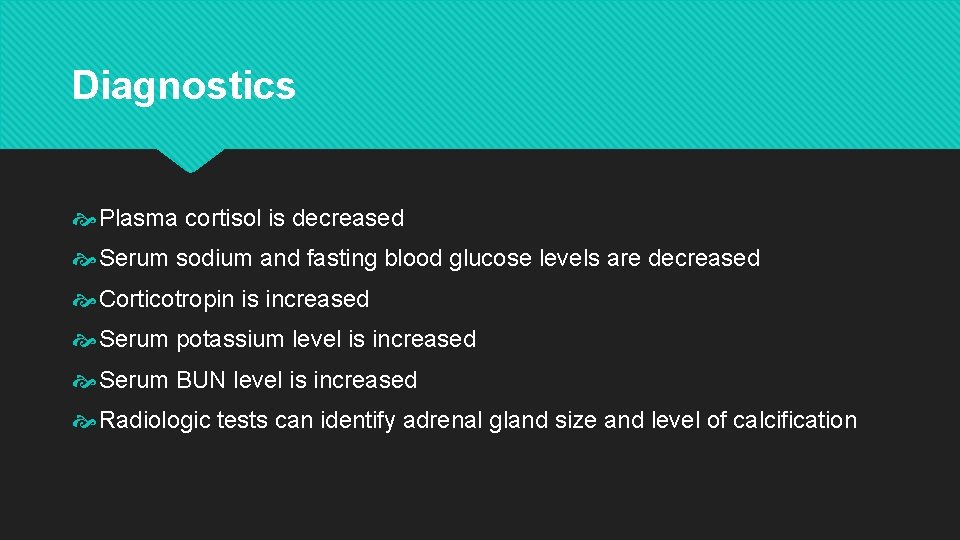 Diagnostics

Plasma cortisol is decreased

Serum sodium and fasting blood glucose levels are decreased

Corticotropin is increased

Serum potassium level is increased

Serum BUN level is increased

Radiologic tests can identify adrenal gland size and level of calcification